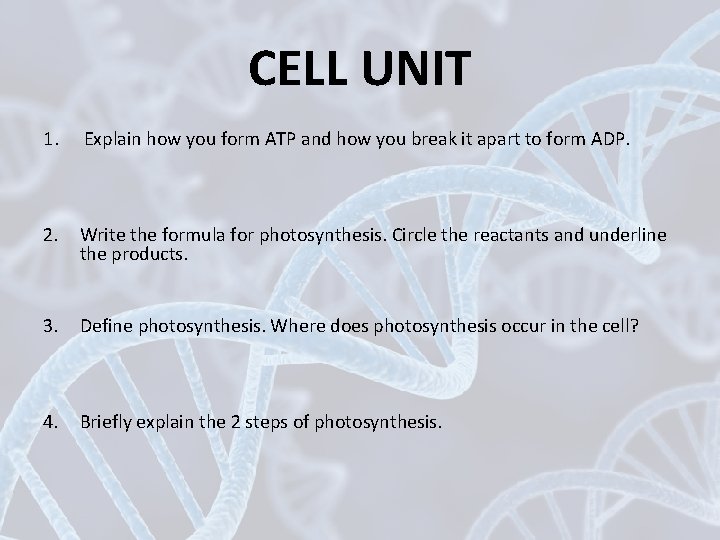 CELL UNIT

1. Explain how you form ATP and how you break it apart to form ADP.

2. Write the formula for photosynthesis. Circle the reactants and underline the products.

3. Define photosynthesis. Where does photosynthesis occur in the cell?

4. Briefly explain the 2 steps of photosynthesis.